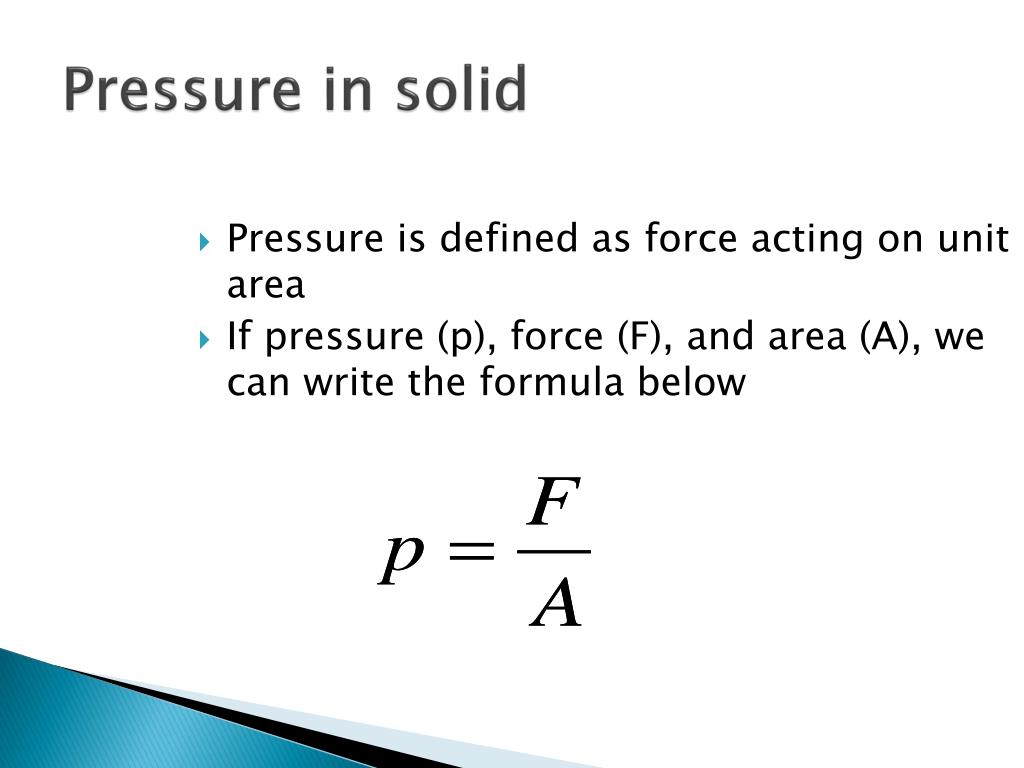 Pressure in solid

Pressure is defined as force acting on unit area

If pressure (p), force (F), and area (A), we can write the formula below

$p = \frac{F}{A}$